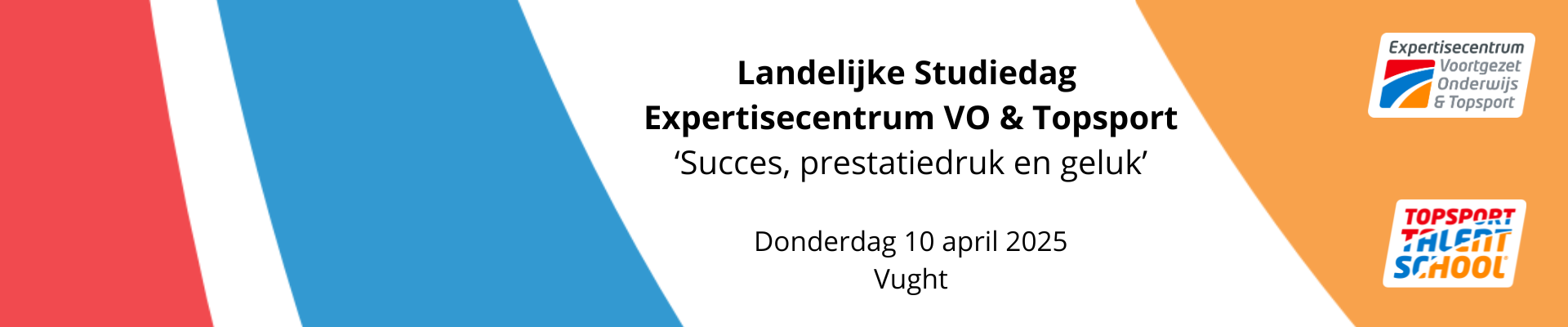 Landelijke Studiedag
Expertisecentrum VO & Topsport
‘Succes, prestatiedruk en geluk’

Donderdag 10 april 2025
Vught

Expertisecentrum Voortgezet Onderwijs & Topsport

TOPSPORT TALENT SCHOOL